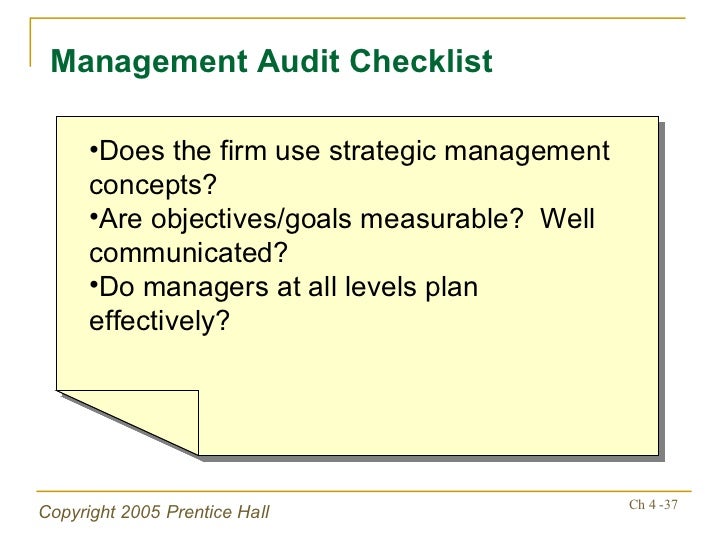 Management Audit Checklist

•Does the firm use strategic management concepts?
•Are objectives/goals measurable? Well communicated?
•Do managers at all levels plan effectively?

Copyright 2005 Prentice Hall

Ch 4 -37